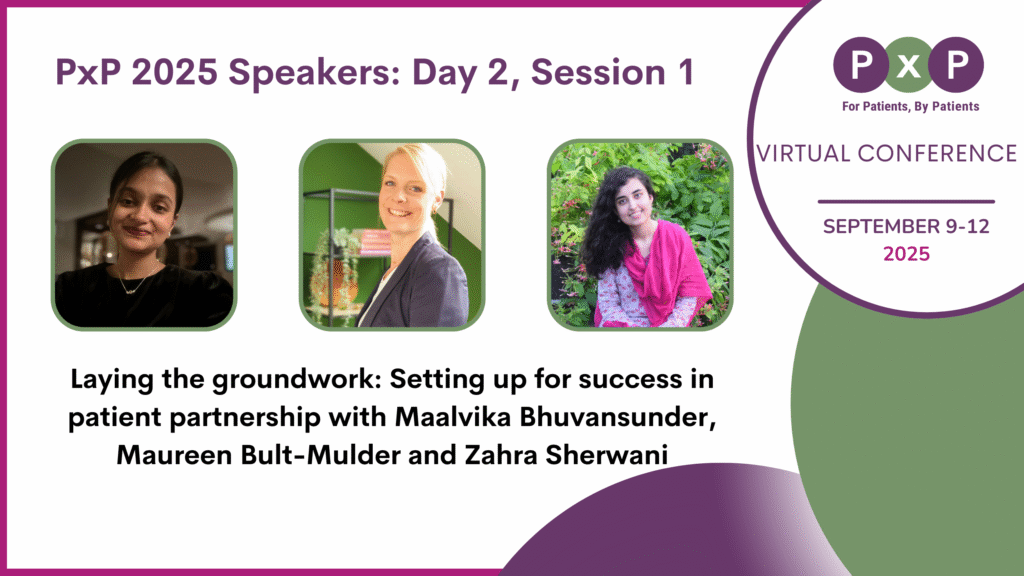 PxP 2025 Speakers: Day 2, Session 1

P x P
For Patients, By Patients

VIRTUAL CONFERENCE

SEPTEMBER 9-12
2025

Laying the groundwork: Setting up for success in patient partnership with Maalvika Bhuvansunder, Maureen Bult-Mulder and Zahra Sherwani